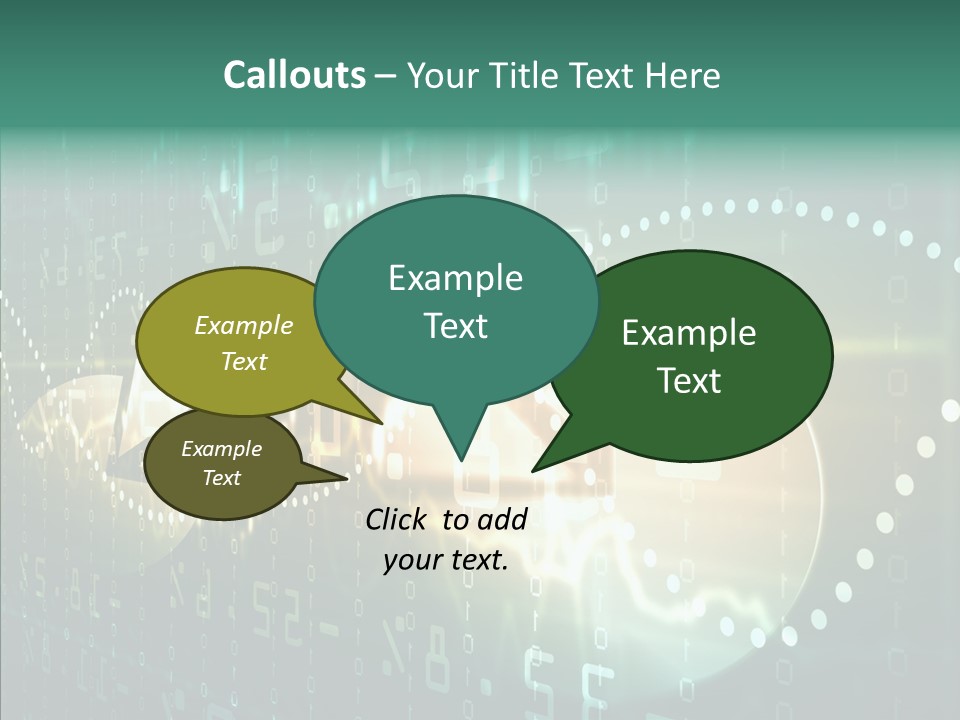 Callouts – Your Title Text Here

Example Text

Example Text

Example Text

Example Text

Click to add your text.